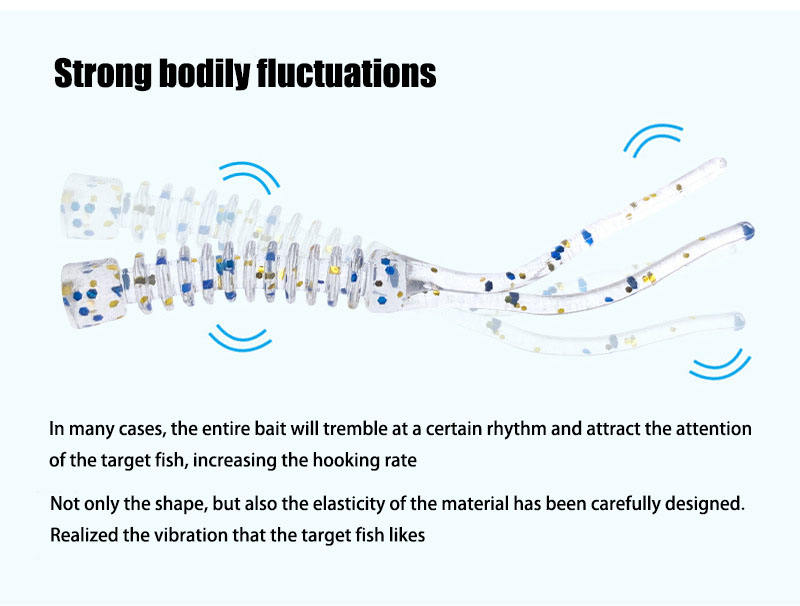 Strong bodily fluctuations

In many cases, the entire bait will tremble at a certain rhythm and attract the attention of the target fish, increasing the hooking rate

Not only the shape, but also the elasticity of the material has been carefully designed. Realized the vibration that the target fish likes